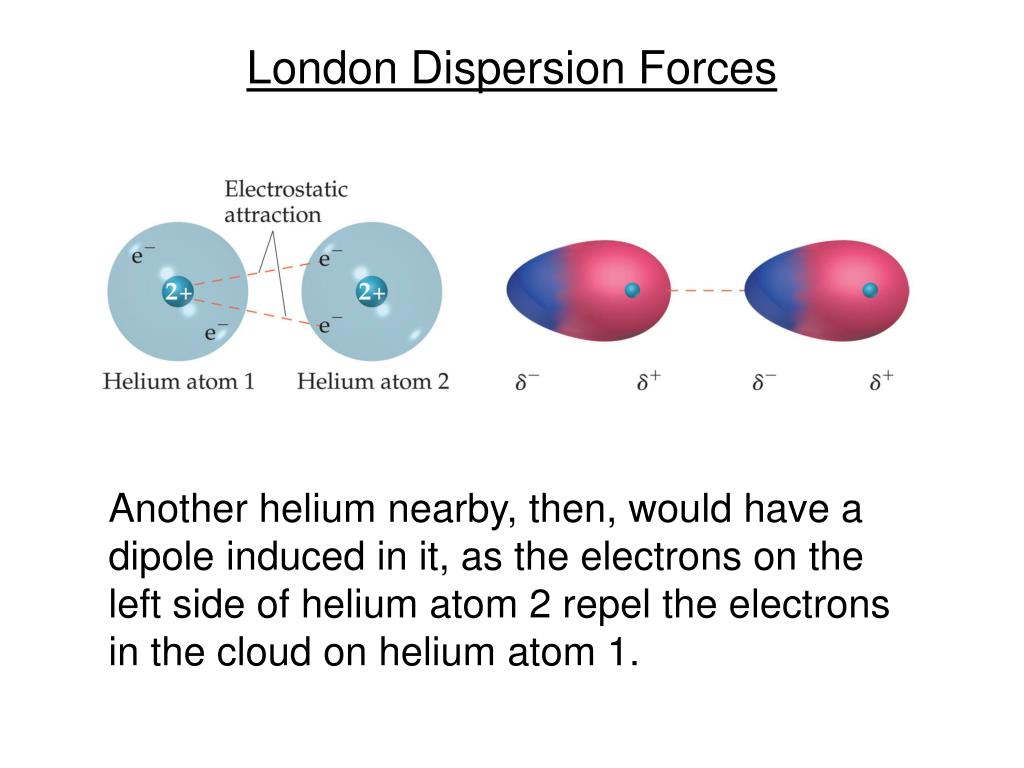 London Dispersion Forces

Electrostatic attraction

$e^-$

2+

$e^-$

$e^-$

2+

$e^-$

Helium atom 1

Helium atom 2

$\delta^-$

$\delta^+$

$\delta^-$

$\delta^+$

Another helium nearby, then, would have a dipole induced in it, as the electrons on the left side of helium atom 2 repel the electrons in the cloud on helium atom 1.